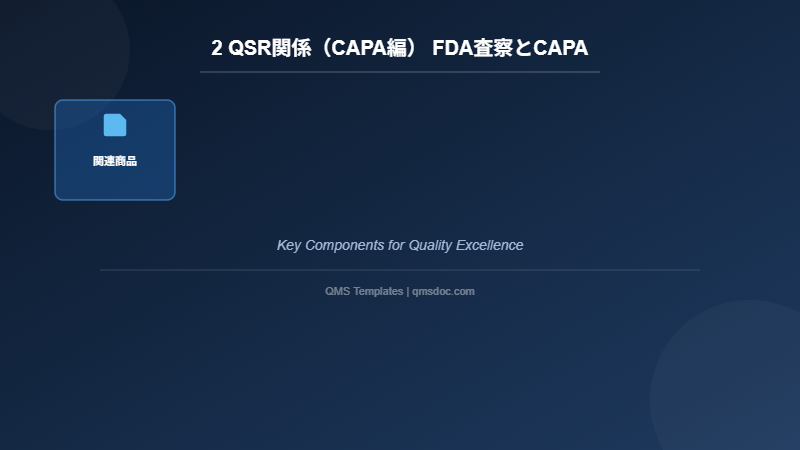 2 QSR関係（CAPA編） FDA査察とCAPA

関連商品

Key Components for Quality Excellence

QMS Templates | qmsdoc.com